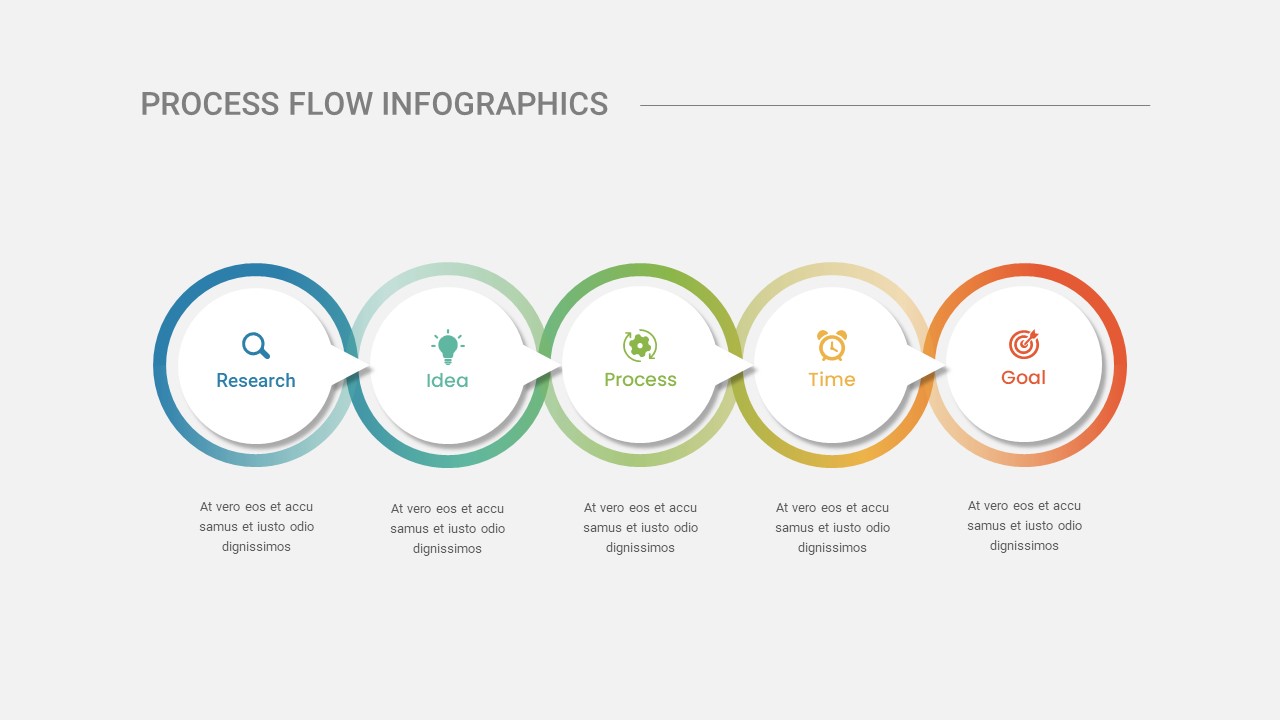 PROCESS FLOW INFOGRAPHICS

Research

Idea

Process

Time

Goal

At vero eos et accu samus et iusto odio dignissimos

At vero eos et accu samus et iusto odio dignissimos

At vero eos et accu samus et iusto odio dignissimos

At vero eos et accu samus et iusto odio dignissimos

At vero eos et accu samus et iusto odio dignissimos